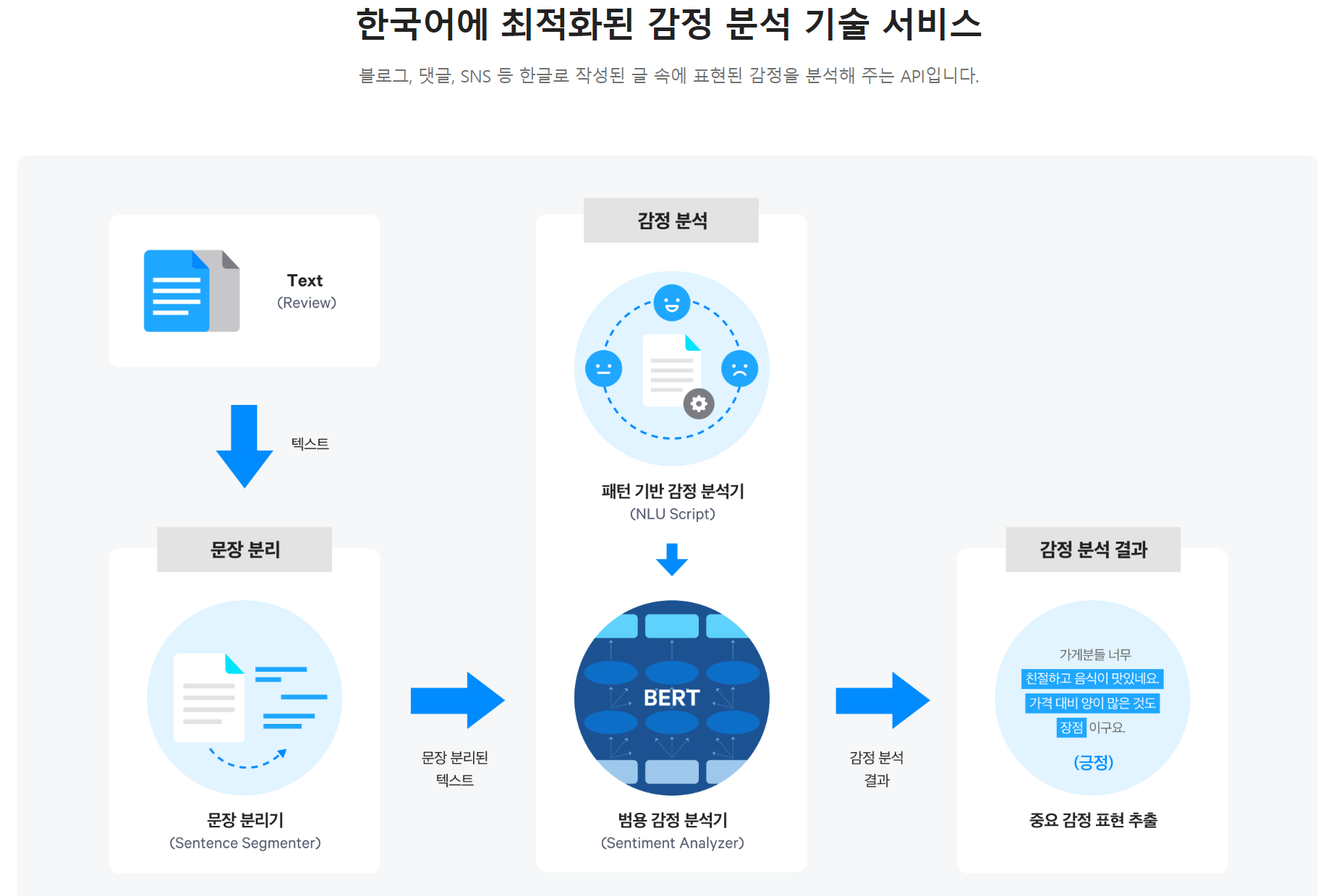 한국어에 최적화된 감정 분석 기술 서비스

블로그, 댓글, SNS 등 한글로 작성된 글 속에 표현된 감정을 분석해 주는 API입니다.

Text
(Review)

텍스트

문장 분리

문장 분리기
(Sentence Segmenter)

문장 분리된 텍스트

감정 분석

패턴 기반 감정 분석기
(NLU Script)

BERT

범용 감정 분석기
(Sentiment Analyzer)

감정 분석 결과

감정 분석 결과

가게분들 너무 친절하고 음식이 맛있네요. 가격 대비 양이 많은 것도 장점 이구요.

(긍정)

중요 감정 표현 추출